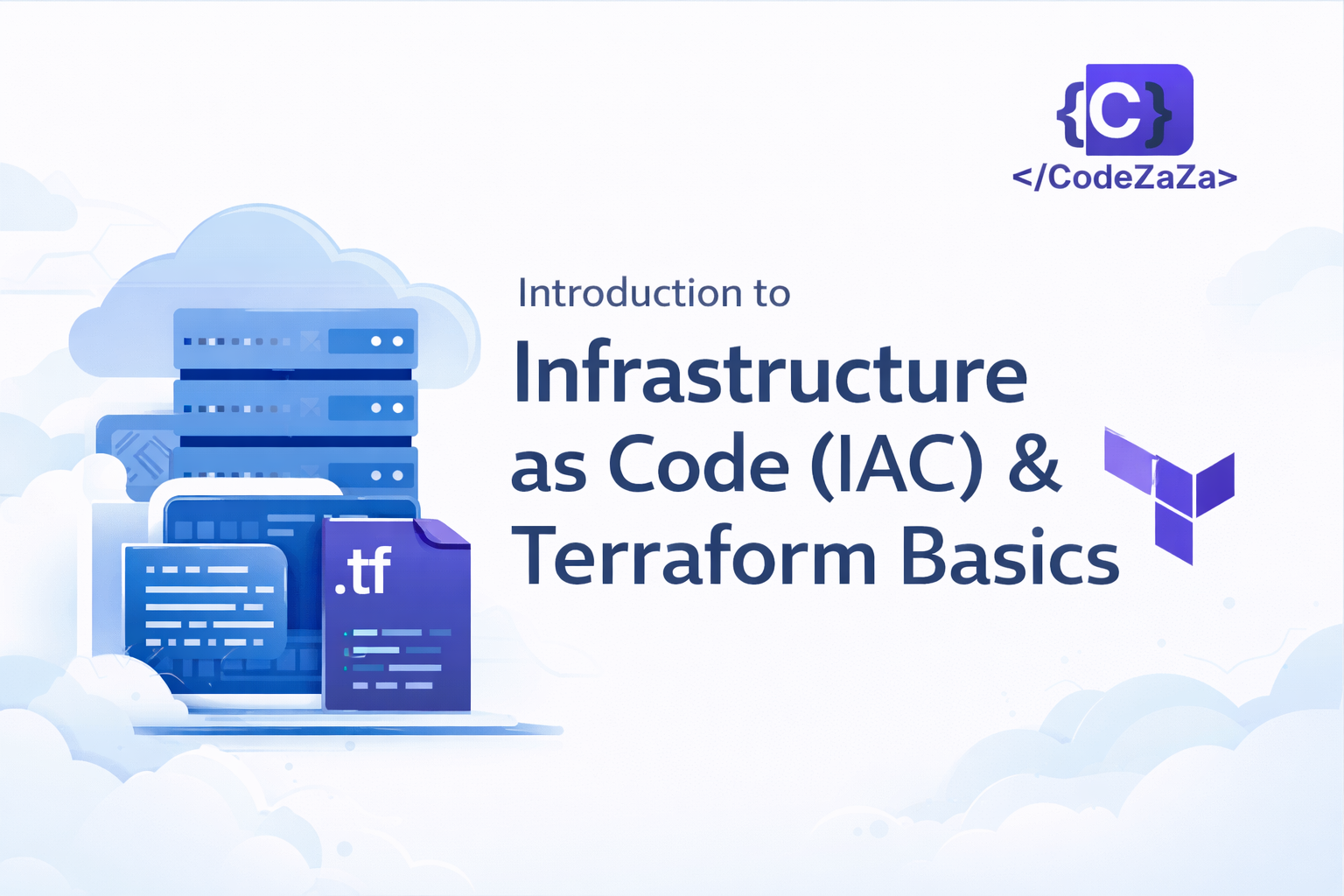 {C}
</CodeZaZa>

Introduction to
Infrastructure as Code (IAC) & Terraform Basics

.tf